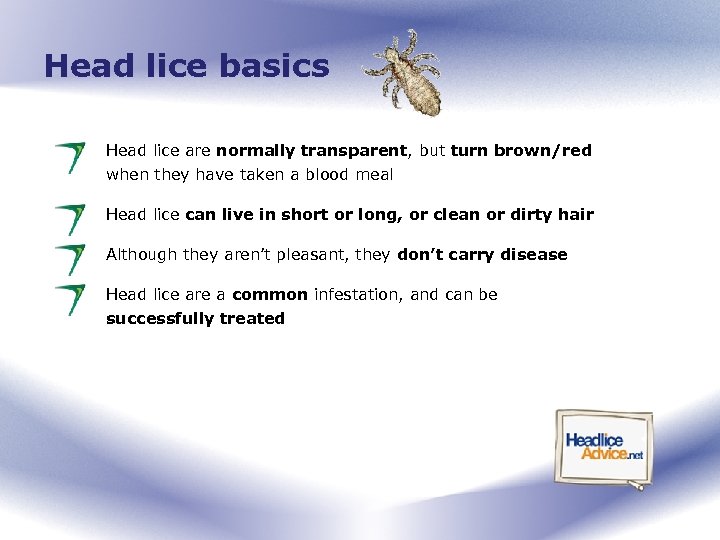 Head lice basics

Head lice are normally transparent, but turn brown/red when they have taken a blood meal

Head lice can live in short or long, or clean or dirty hair

Although they aren't pleasant, they don't carry disease

Head lice are a common infestation, and can be successfully treated

Headlice Advice.net